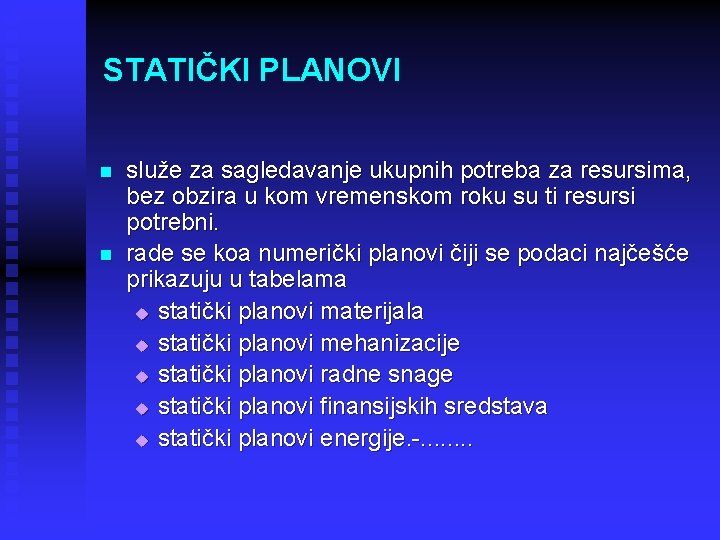 STATIČKI PLANOVI

- služe za sagledavanje ukupnih potreba za resursima, bez obzira u kom vremenskom roku su ti resursi potrebni.
- rade se koa numerički planovi čiji se podaci najčešće prikazuju u tabelama
  - statički planovi materijala
  - statički planovi mehanizacije
  - statički planovi radne snage
  - statički planovi finansijskih sredstava
  - statički planovi energije.-........